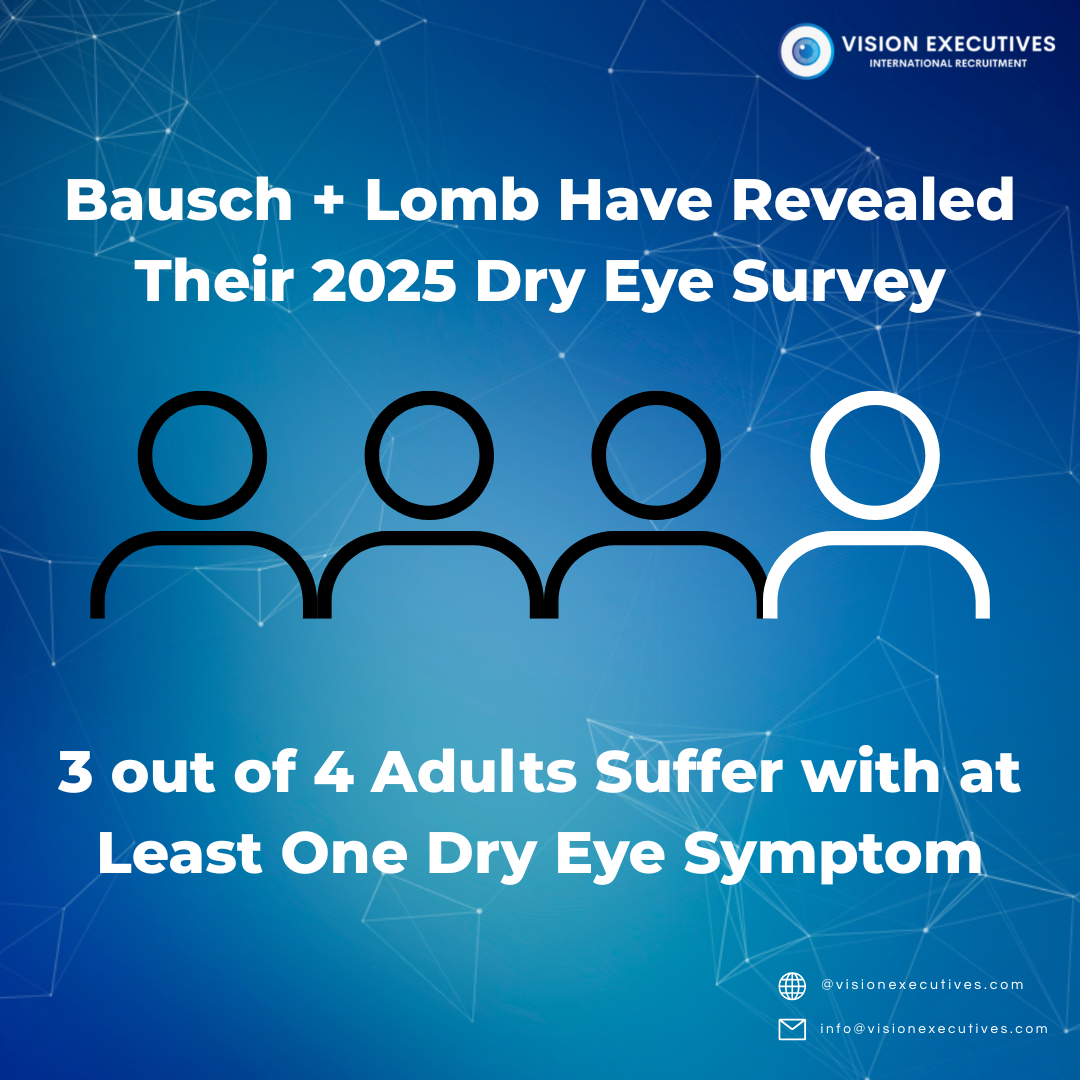 VISION EXECUTIVES
INTERNATIONAL RECRUITMENT

Bausch + Lomb Have Revealed Their 2025 Dry Eye Survey

3 out of 4 Adults Suffer with at Least One Dry Eye Symptom

@visionexecutives.com

info@visionexecutives.com